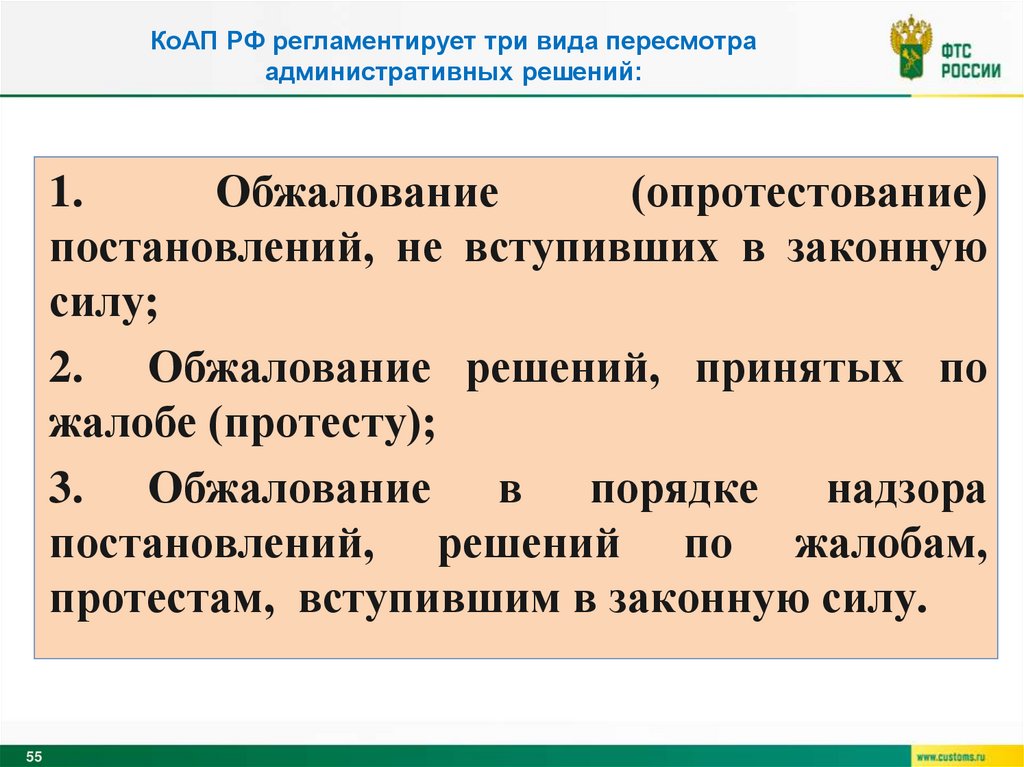 КоАП РФ регламентирует три вида пересмотра административных решений:

ФТС РОССИИ

1. Обжалование (опротестование) постановлений, не вступивших в законную силу;

2. Обжалование решений, принятых по жалобе (протесту);

3. Обжалование в порядке надзора постановлений, решений по жалобам, протестам, вступившим в законную силу.

55

www.customs.ru